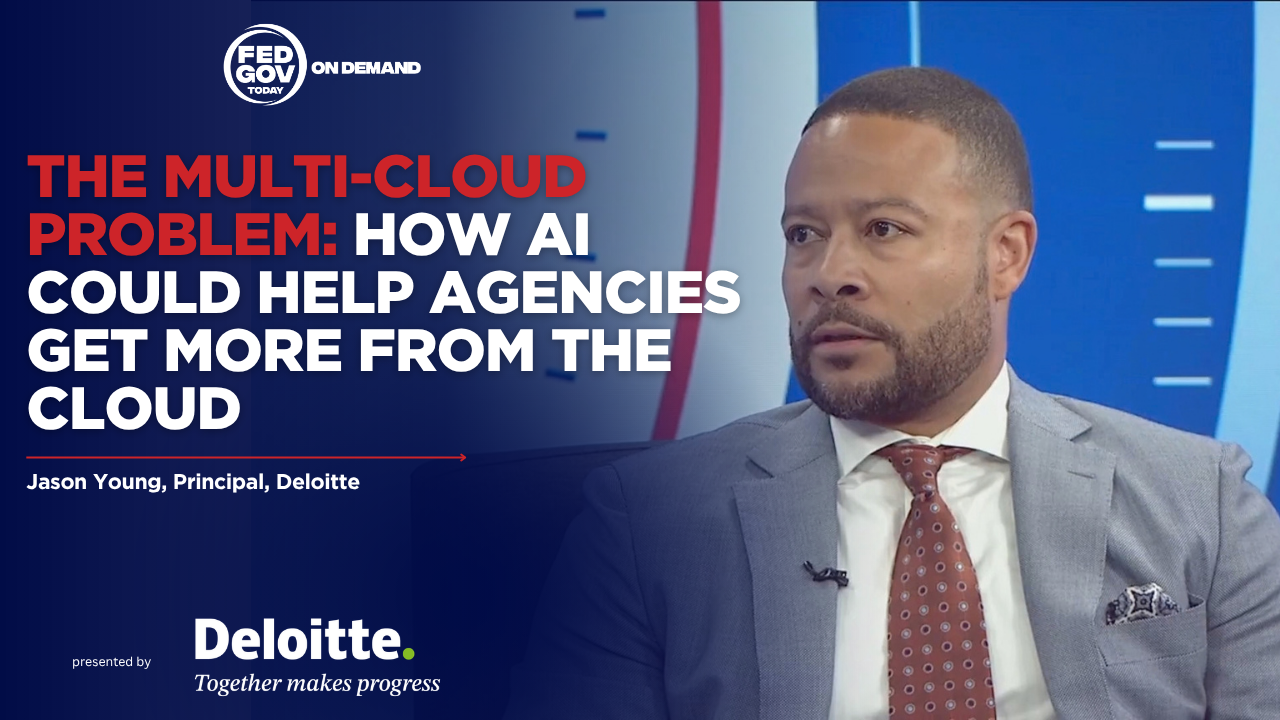 FED GOV TODAY ON DEMAND

THE MULTI-CLOUD PROBLEM: HOW AI COULD HELP AGENCIES GET MORE FROM THE CLOUD

Jason Young, Principal, Deloitte

presented by Deloitte.
Together makes progress